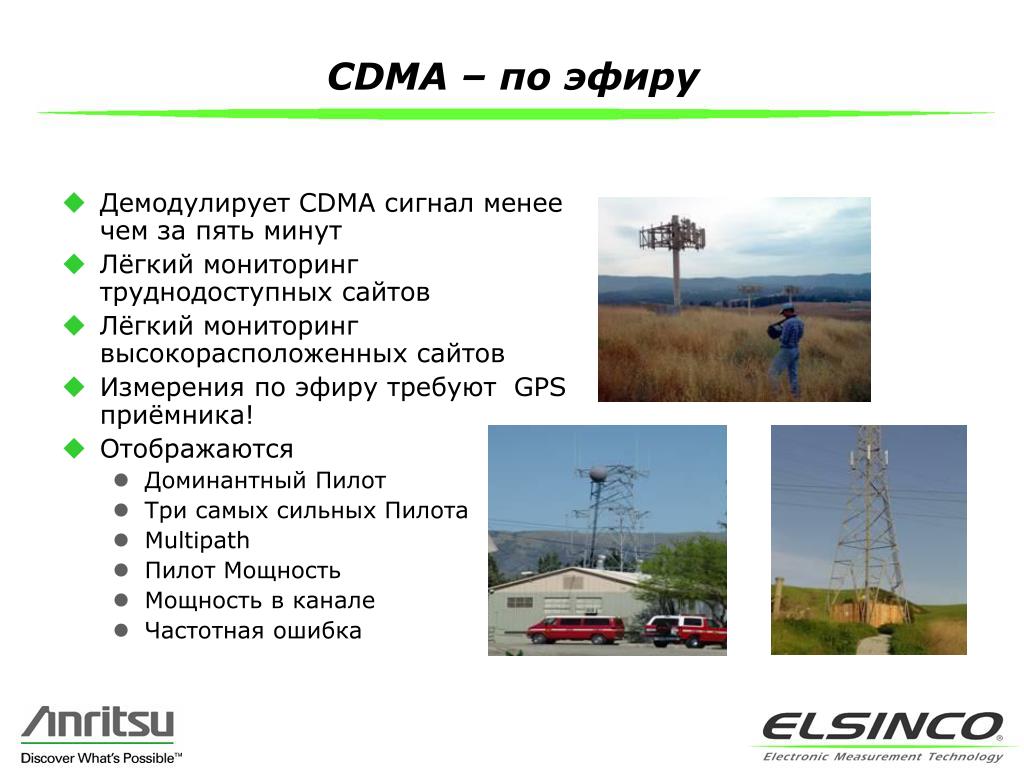 CDMA – по эфиру

Демодулирует CDMA сигнал менее чем за пять минут

Лёгкий мониторинг труднодоступных сайтов

Лёгкий мониторинг высокорасположенных сайтов

Измерения по эфиру требуют GPS приёмника!

Отображаются

Доминантный Пилот

Три самых сильных Пилота

Multipath

Пилот Мощность

Мощность в канале

Частотная ошибка

Anritsu
Discover What's Possible™

ELSINCO®
Electronic Measurement Technology